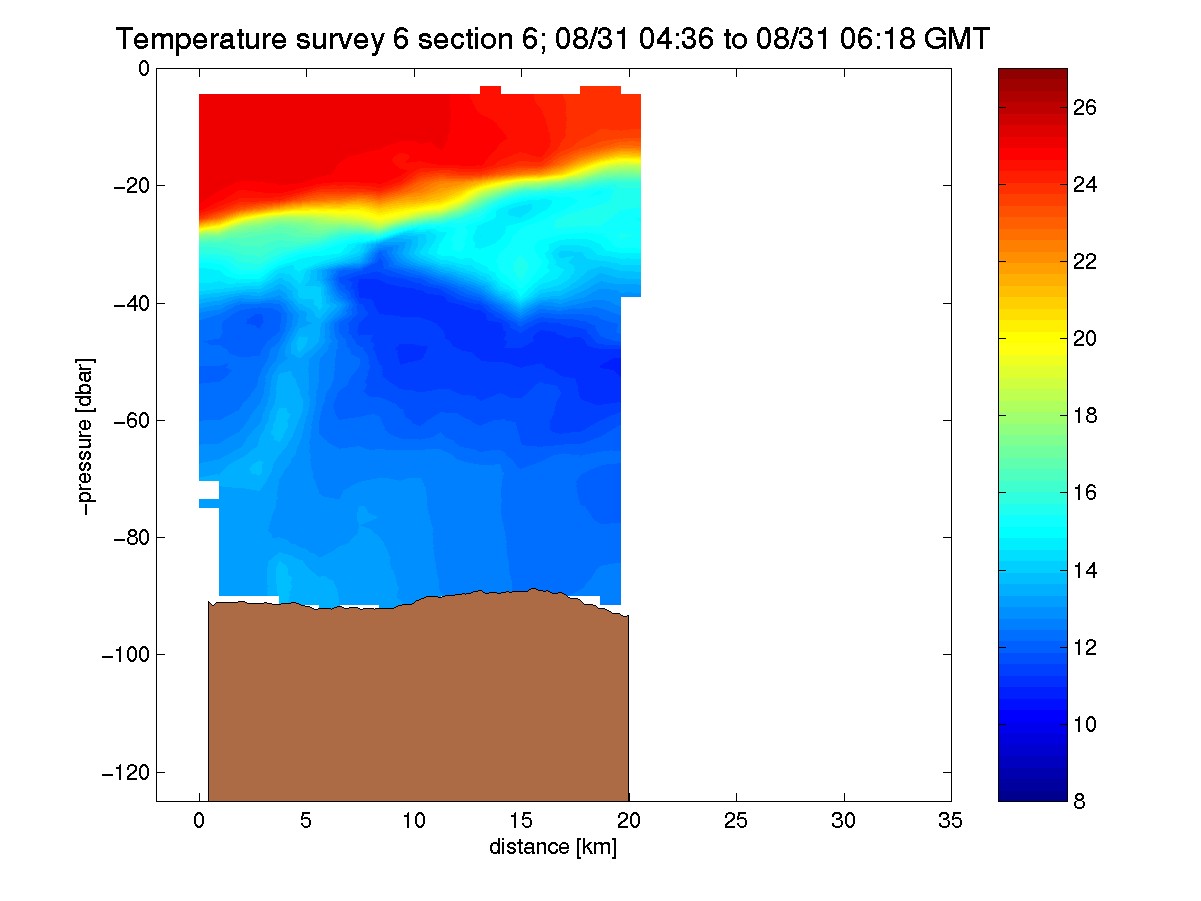 Temperature survey 6 section 6; 08/31 04:36 to 08/31 06:18 GMT

0
−20
−40
−60
−80
−100
−120

−pressure [dbar]

0 5 10 15 20 25 30 35

distance [km]

26
24
22
20
18
16
14
12
10
8